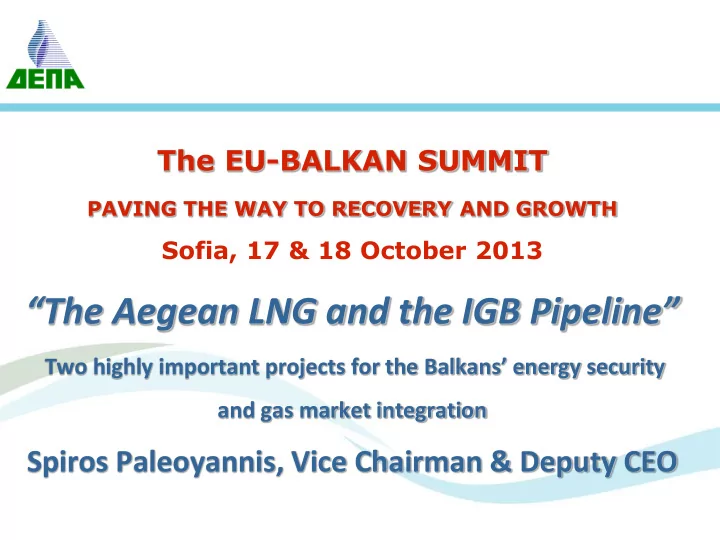 ΔΕΠΑ

The EU-BALKAN SUMMIT

PAVING THE WAY TO RECOVERY AND GROWTH

Sofia, 17 & 18 October 2013

“The Aegean LNG and the IGB Pipeline”

Two highly important projects for the Balkans’ energy security and gas market integration

Spiros Paleoyannis, Vice Chairman & Deputy CEO